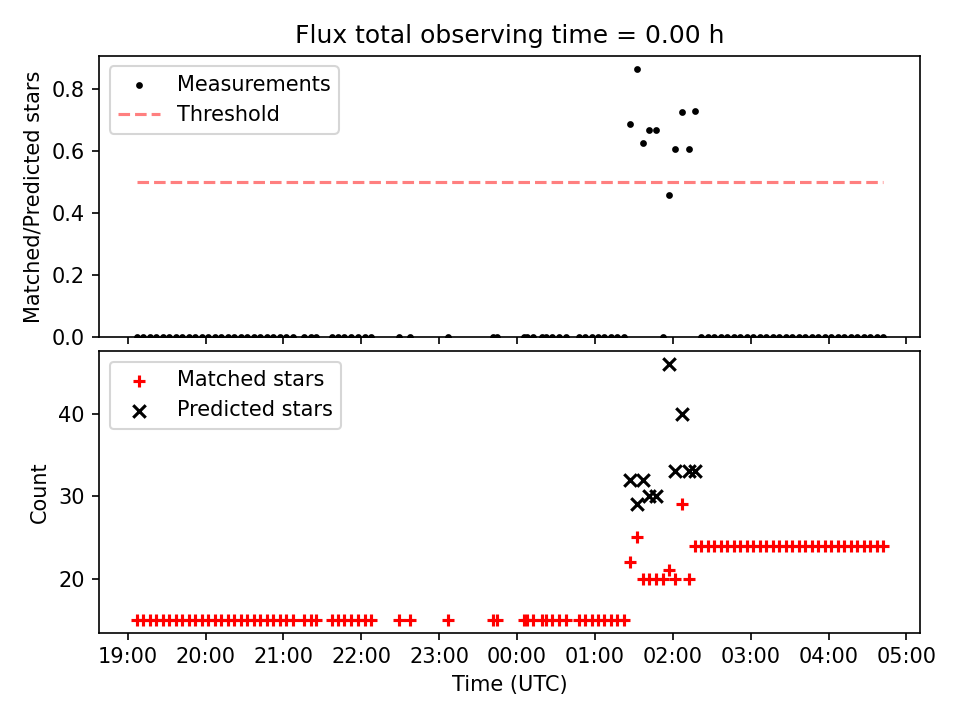 Flux total observing time = 0.00 h

Measurements
Threshold

Matched/Predicted stars

0.8
0.6
0.4
0.2
0.0

Matched stars
Predicted stars

Count

40
30
20

19:00 20:00 21:00 22:00 23:00 00:00 01:00 02:00 03:00 04:00 05:00

Time (UTC)